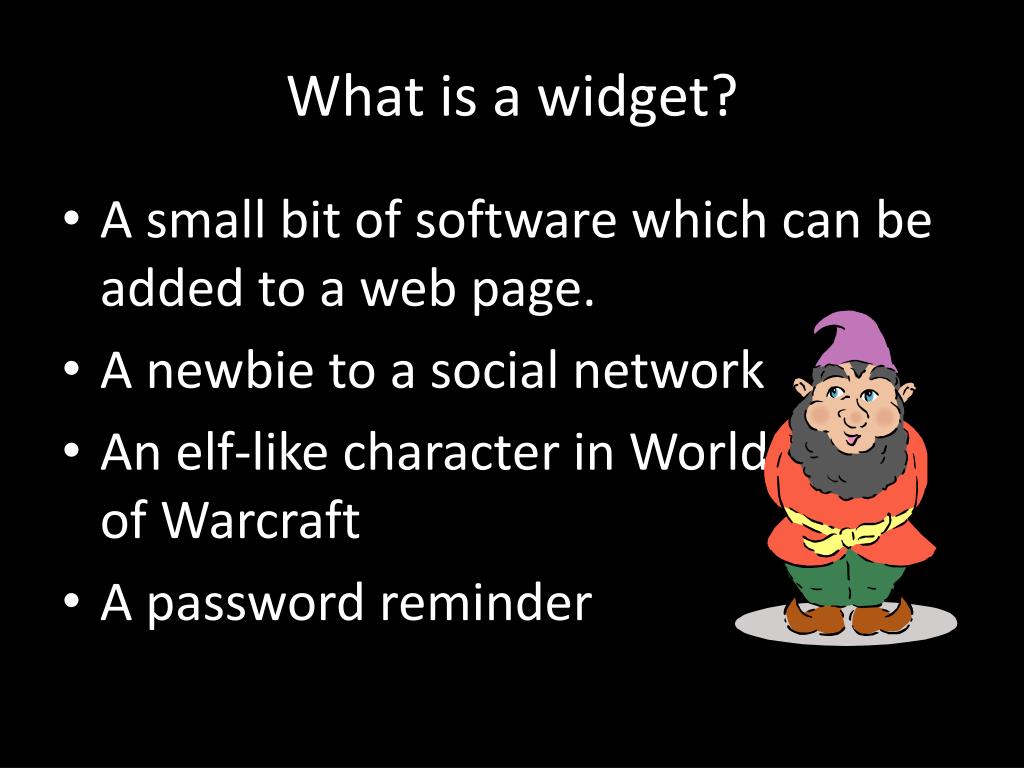 What is a widget?

• A small bit of software which can be added to a web page.
• A newbie to a social network
• An elf-like character in World of Warcraft
• A password reminder